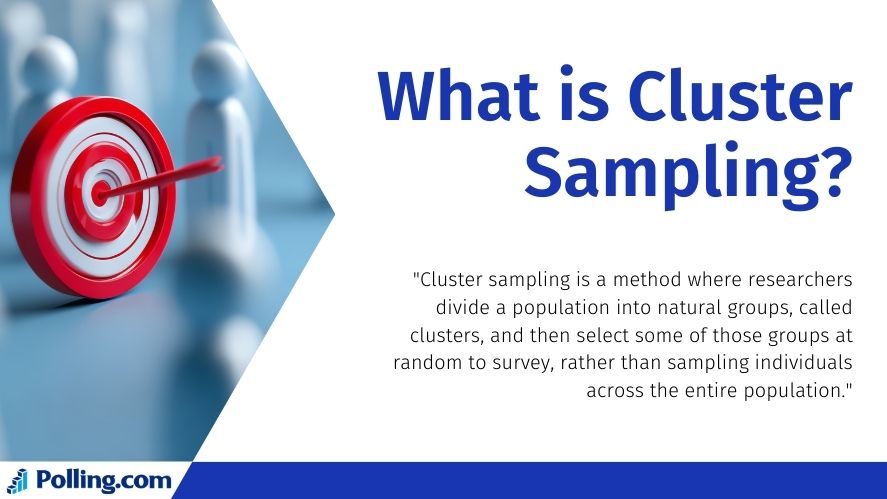 What is Cluster Sampling?

"Cluster sampling is a method where researchers divide a population into natural groups, called clusters, and then select some of those groups at random to survey, rather than sampling individuals across the entire population."

Polling.com